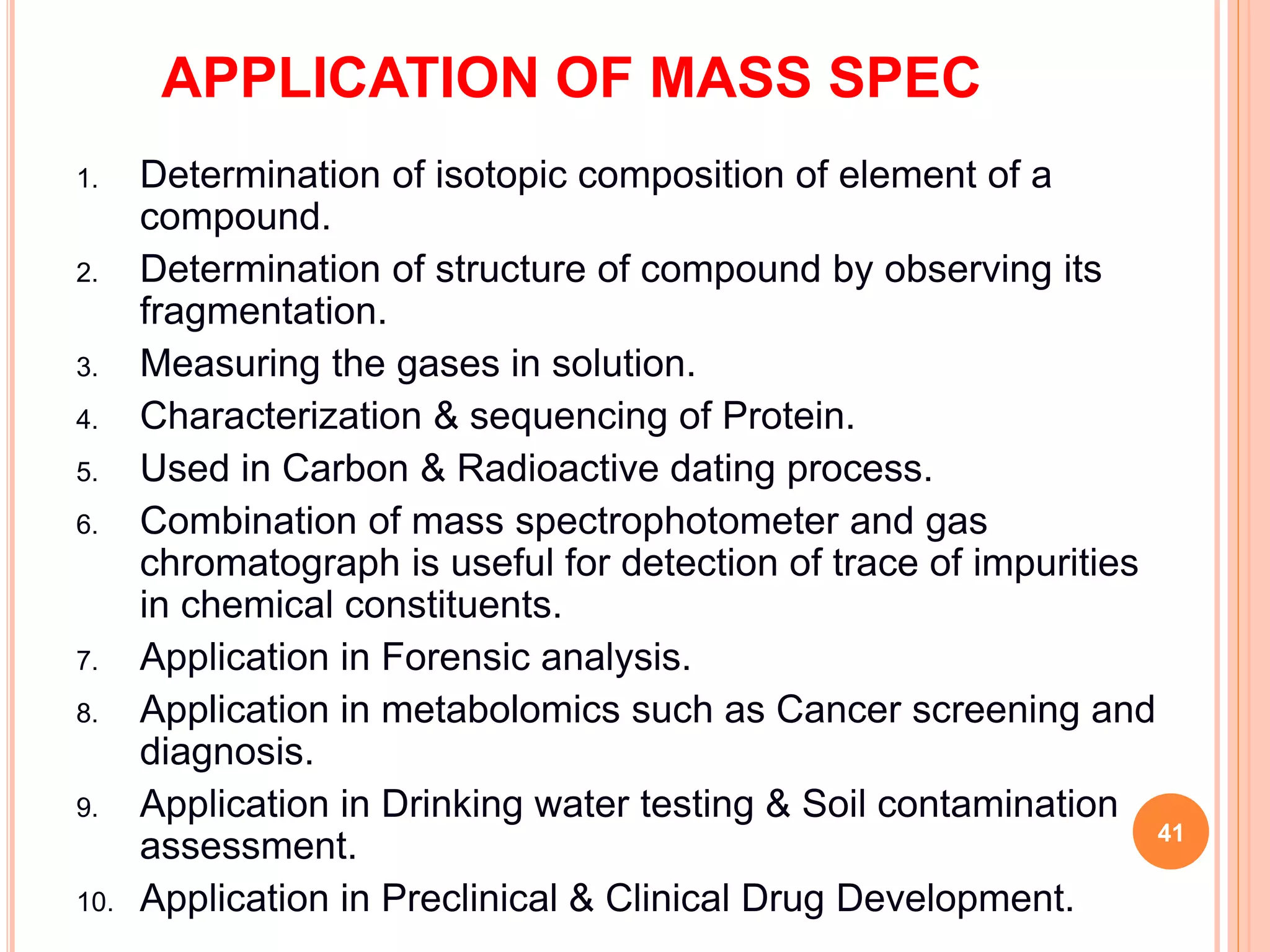 APPLICATION OF MASS SPEC

1. Determination of isotopic composition of element of a compound.
2. Determination of structure of compound by observing its fragmentation.
3. Measuring the gases in solution.
4. Characterization & sequencing of Protein.
5. Used in Carbon & Radioactive dating process.
6. Combination of mass spectrophotometer and gas chromatograph is useful for detection of trace of impurities in chemical constituents.
7. Application in Forensic analysis.
8. Application in metabolomics such as Cancer screening and diagnosis.
9. Application in Drinking water testing & Soil contamination assessment.
10. Application in Preclinical & Clinical Drug Development.

41